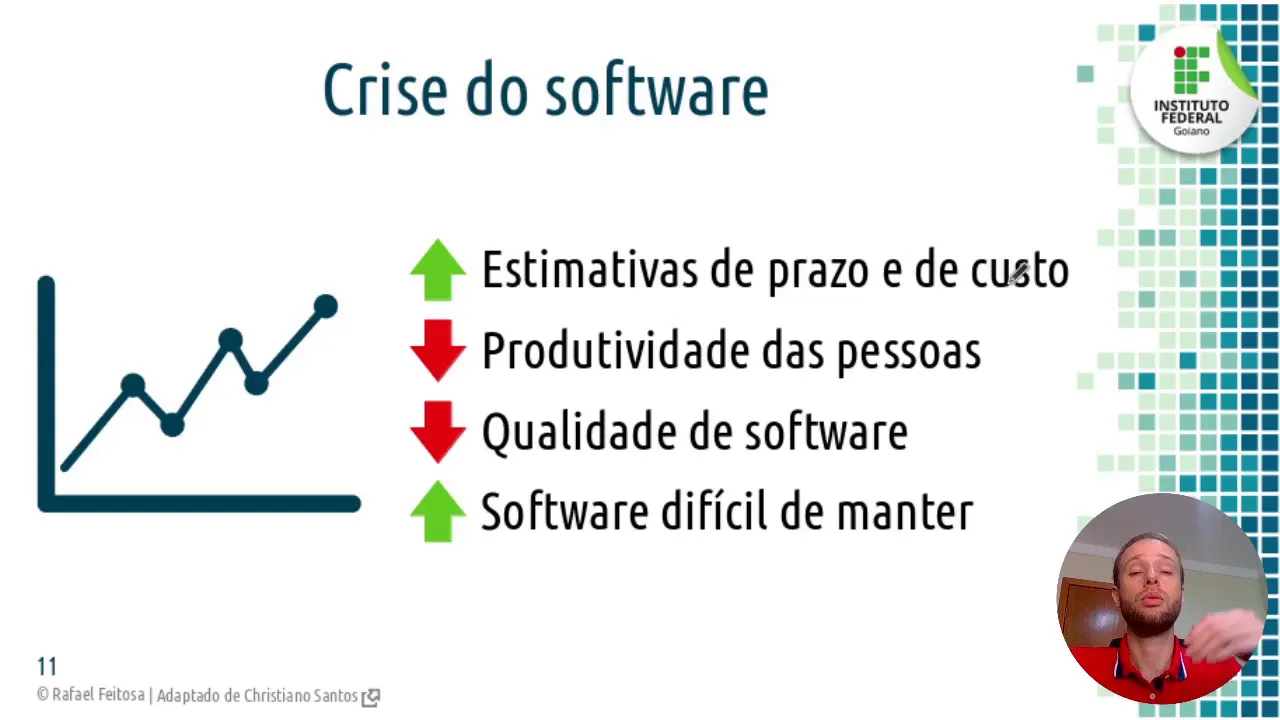 Crise do software

INSTITUTO FEDERAL Goiano

Estimativas de prazo e de custo

Produtividade das pessoas

Qualidade de software

Software difícil de manter

11

© Rafael Feitosa | Adaptado de Christiano Santos